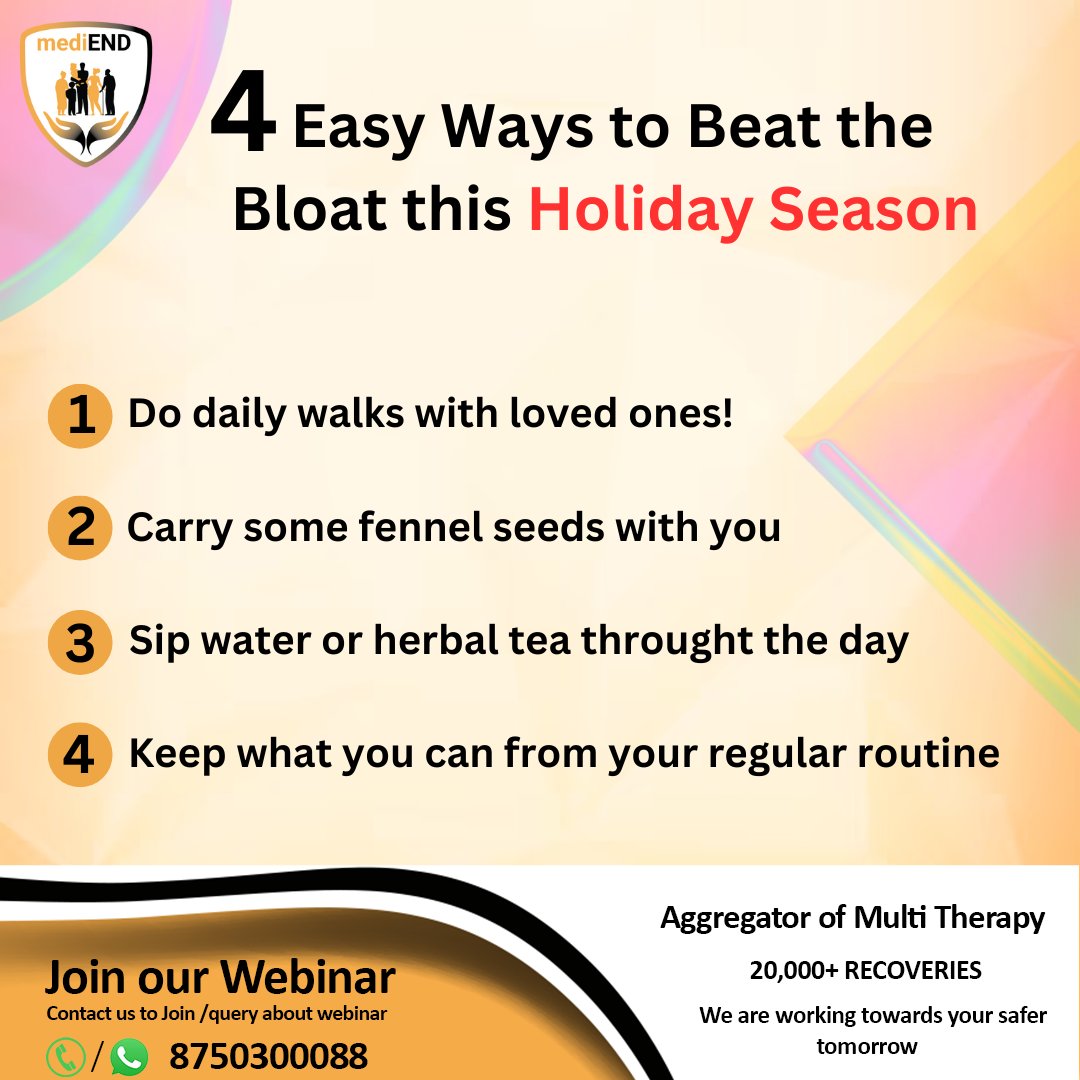 mediEND

4 Easy Ways to Beat the Bloat this Holiday Season

1 Do daily walks with loved ones!

2 Carry some fennel seeds with you

3 Sip water or herbal tea throught the day

4 Keep what you can from your regular routine

Join our Webinar
Contact us to Join /query about webinar
/ 8750300088

Aggregator of Multi Therapy
20,000+ RECOVERIES
We are working towards your safer tomorrow